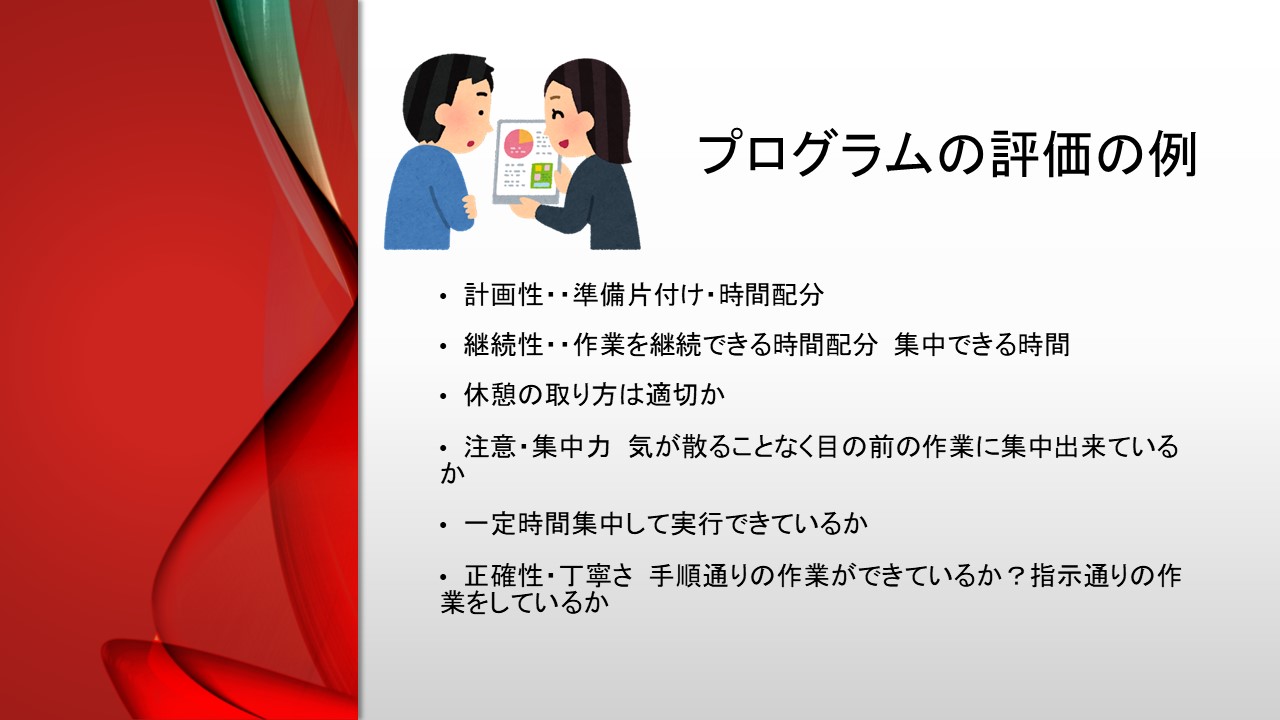 プログラムの評価の例

• 計画性・・準備片付け・時間配分

• 継続性・・作業を継続できる時間配分　集中できる時間

• 休憩の取り方は適切か

• 注意・集中力　気が散ることなく目の前の作業に集中出来ているか

• 一定時間集中して実行できているか

• 正確性・丁寧さ　手順通りの作業ができているか？指示通りの作業をしているか